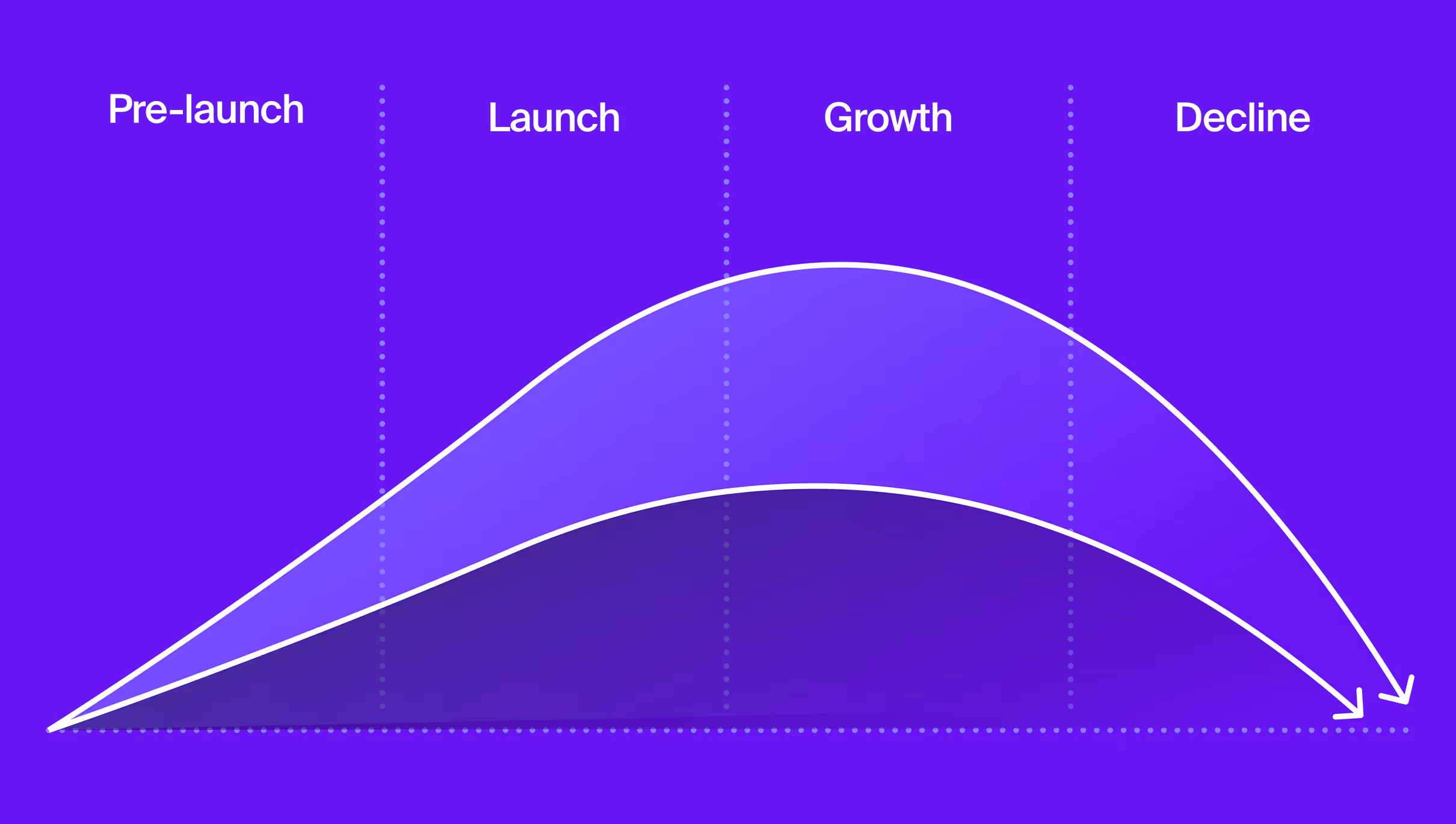 Pre-launch

Launch

Growth

Decline